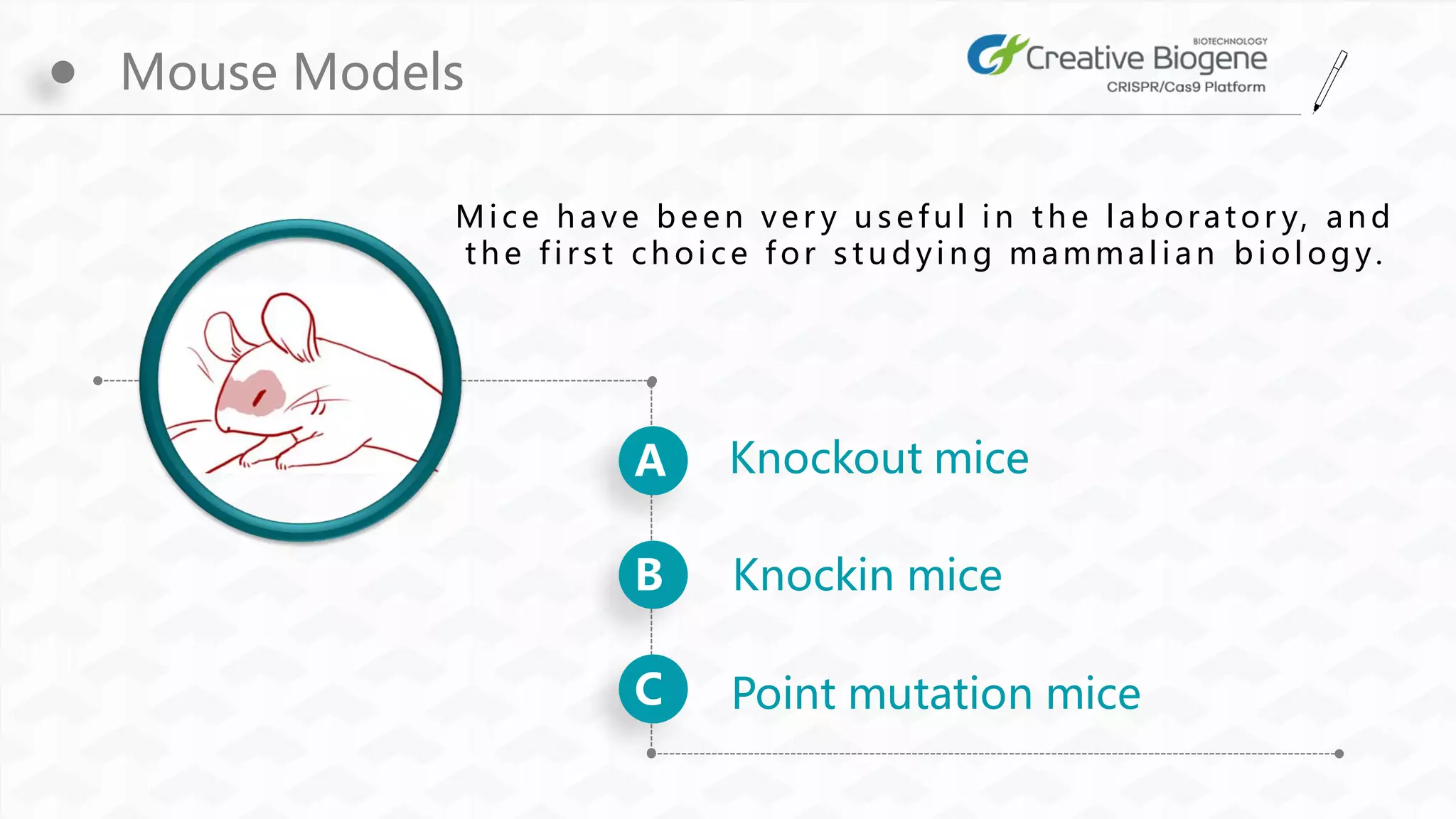 Mouse Models

BIOTECHNOLOGY
Creative Biogene
CRISPR/Cas9 Platform

Mice have been very useful in the laboratory, and the first choice for studying mammalian biology.

A Knockout mice

B Knockin mice

C Point mutation mice